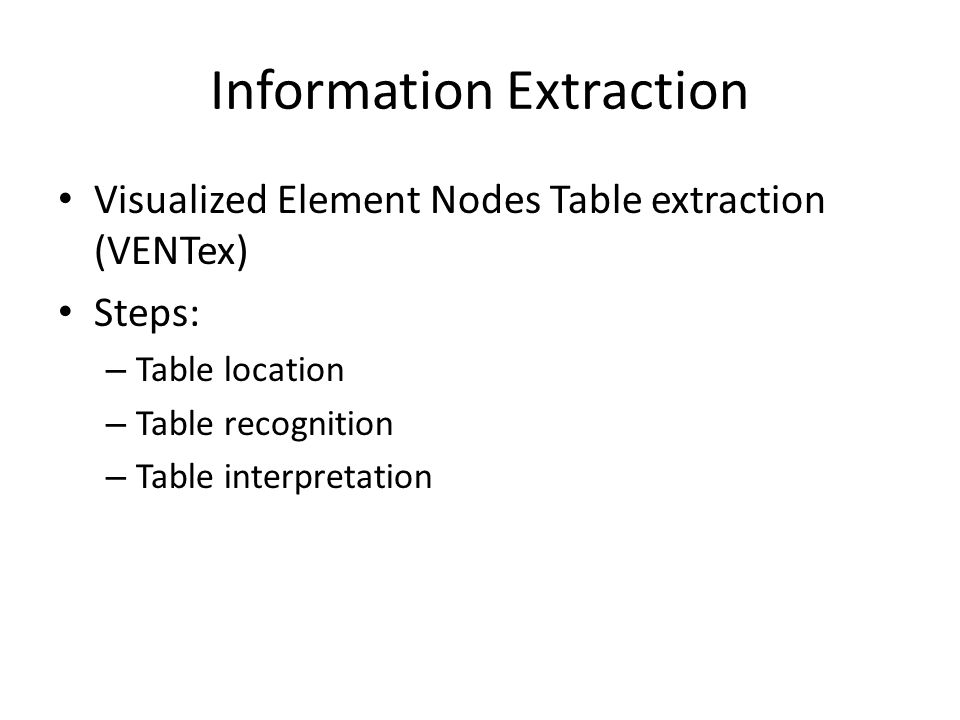 Information Extraction

• Visualized Element Nodes Table extraction (VENTex)
• Steps:
– Table location
– Table recognition
– Table interpretation